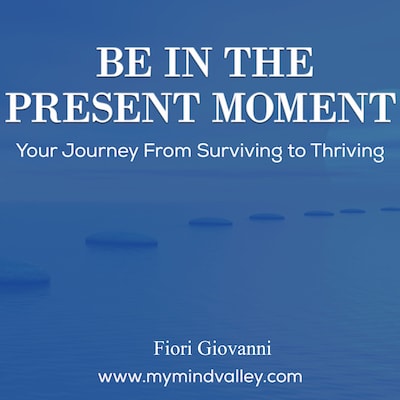 BE IN THE PRESENT MOMENT

Your Journey From Surviving to Thriving

Fiori Giovanni

www.mymindvalley.com